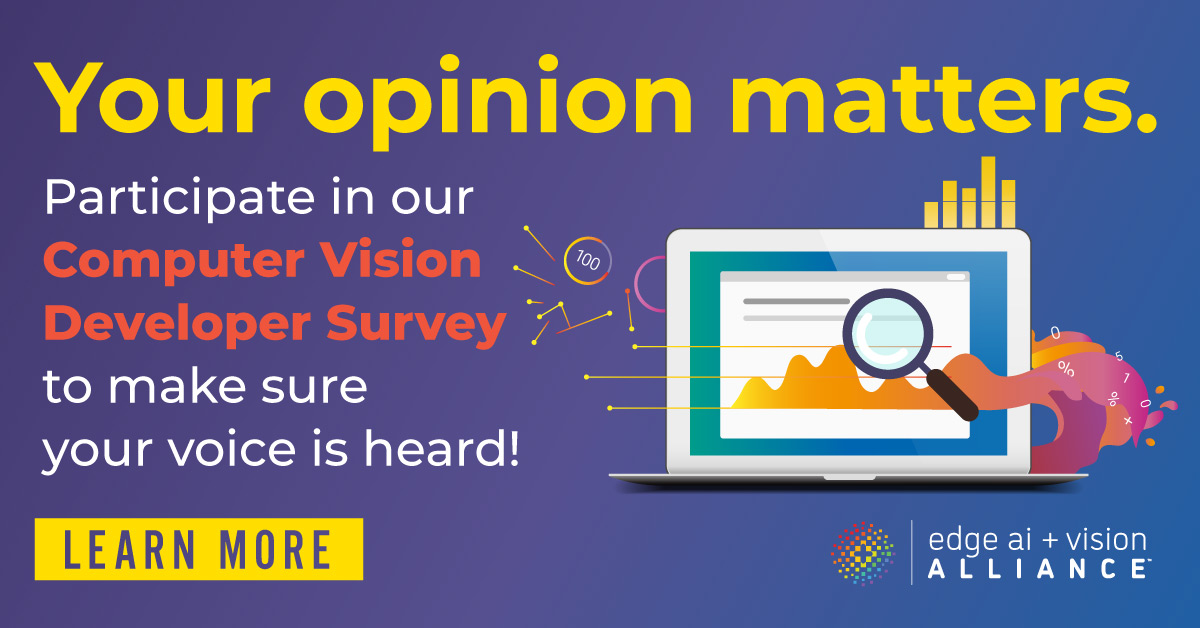 Your opinion matters.

Participate in our Computer Vision Developer Survey to make sure your voice is heard!

100

0 % 5 1 % 0 +

LEARN MORE

edge ai + vision ALLIANCE™